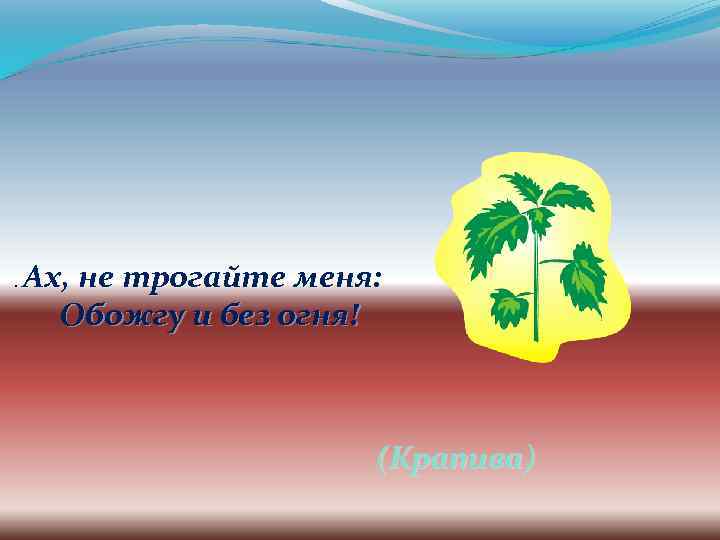 .Ах, не трогайте меня:
Обожгу и без огня!

(Крапива)